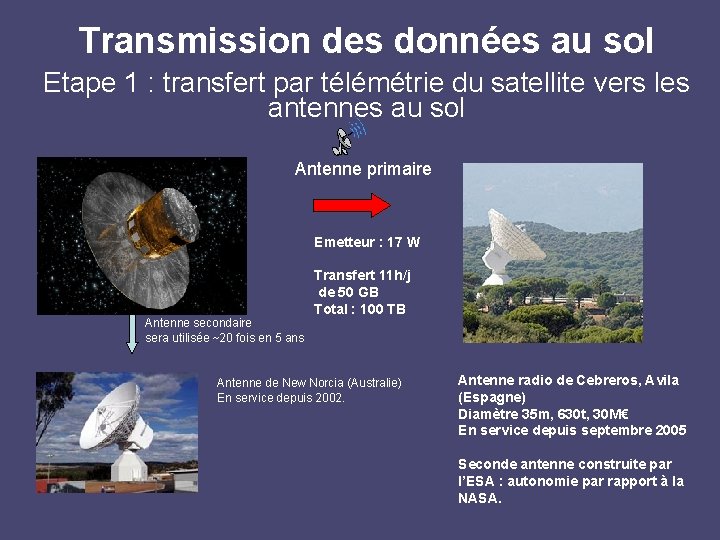 Transmission des données au sol

Etape 1 : transfert par télémétrie du satellite vers les antennes au sol

Antenne primaire

Emetteur : 17 W

Transfert 11h/j de 50 GB
Total : 100 TB

Antenne secondaire
sera utilisée ~20 fois en 5 ans

Antenne de New Norcia (Australie)
En service depuis 2002.

Antenne radio de Cebreros, Avila (Espagne)
Diamètre 35m, 630t, 30M€
En service depuis septembre 2005

Seconde antenne construite par l'ESA : autonomie par rapport à la NASA.